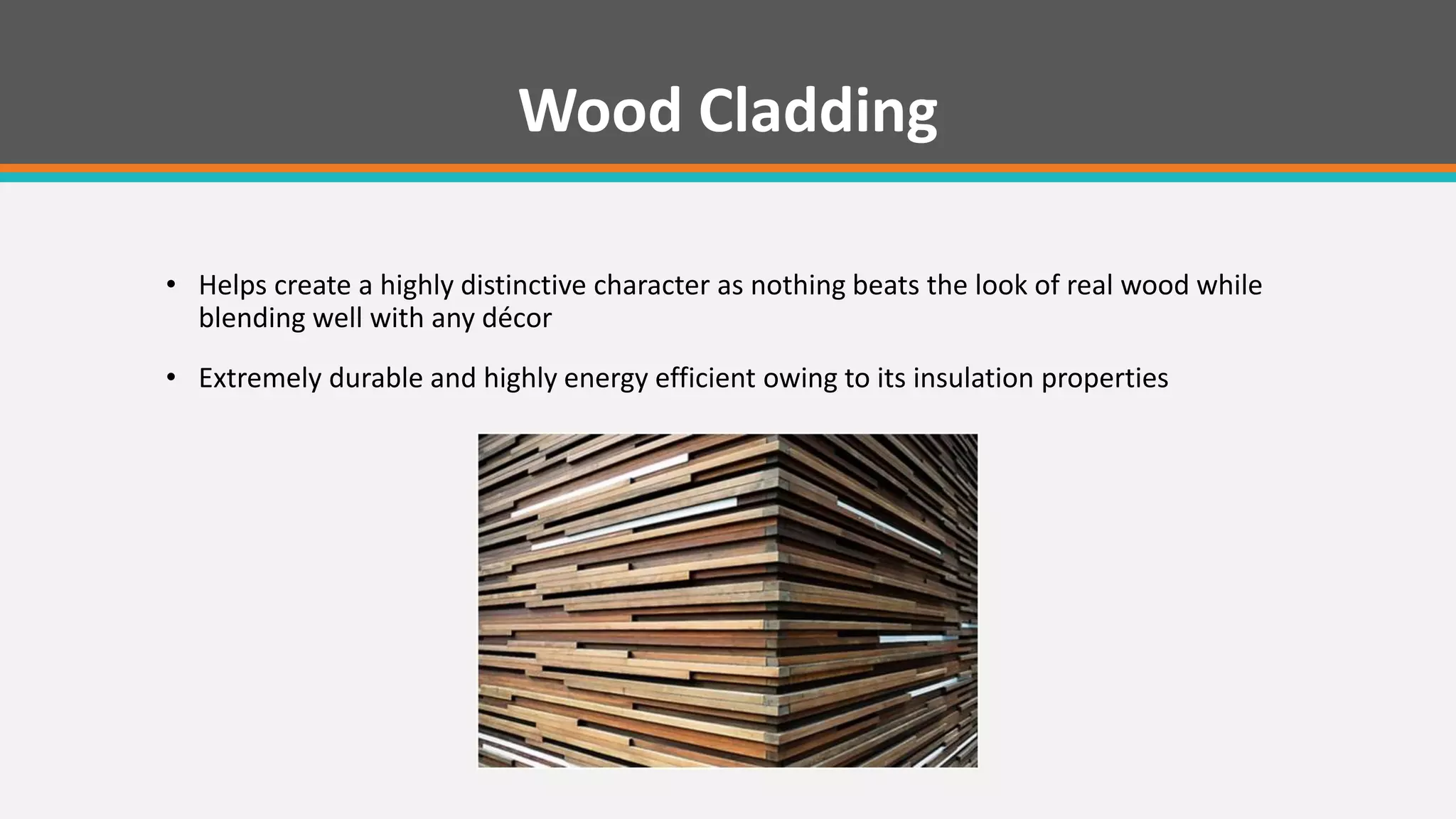 Wood Cladding

• Helps create a highly distinctive character as nothing beats the look of real wood while blending well with any décor

• Extremely durable and highly energy efficient owing to its insulation properties